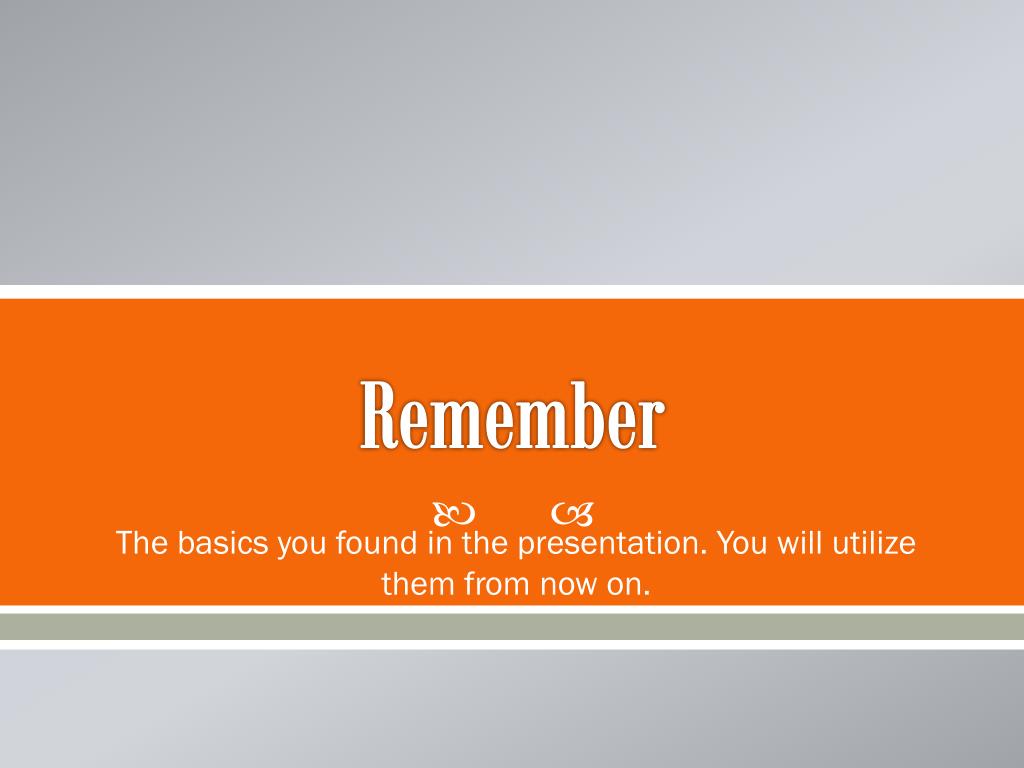 Remember

The basics you found in the presentation. You will utilize them from now on.